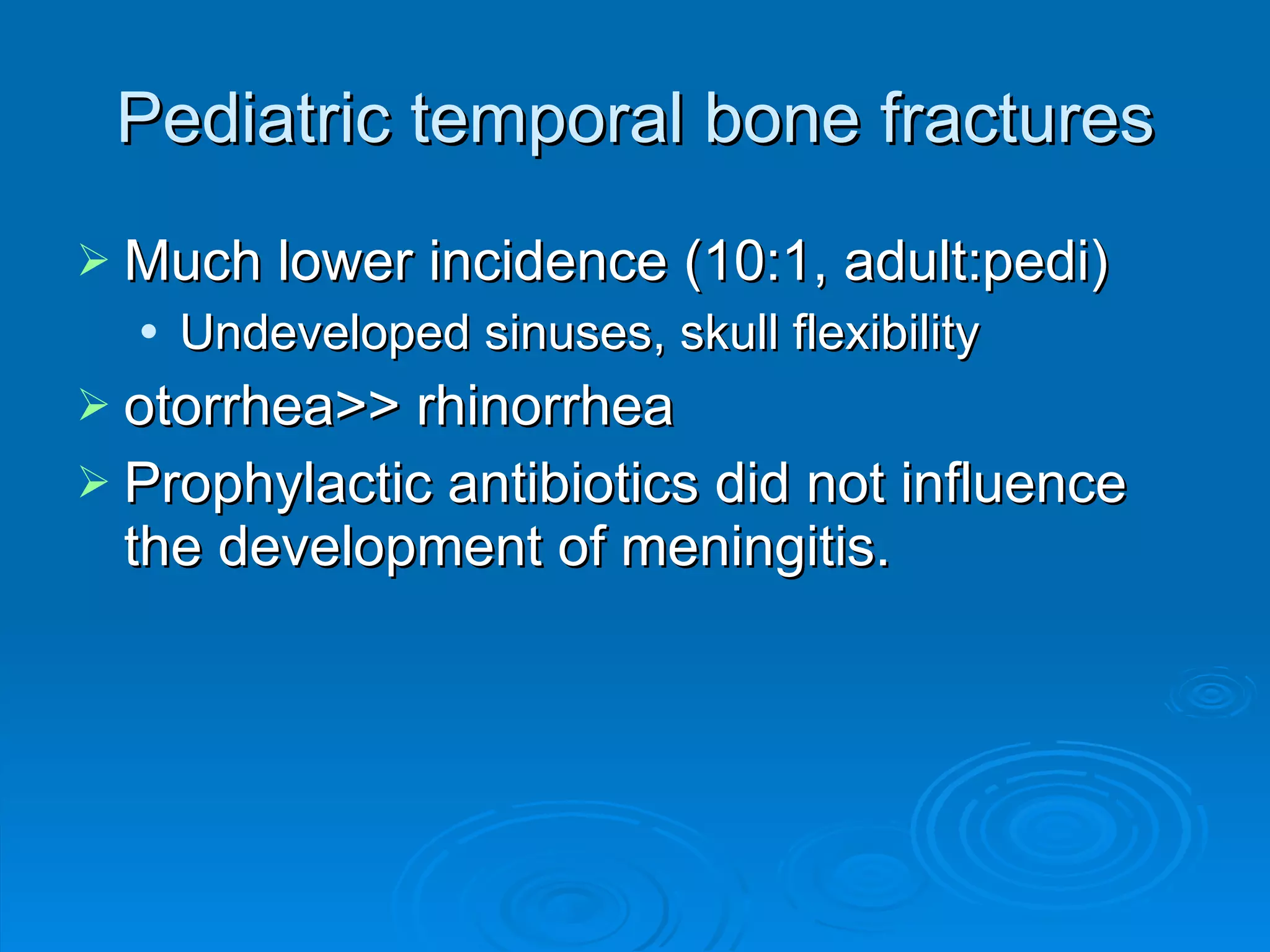 Pediatric temporal bone fractures

➢ Much lower incidence (10:1, adult:pedi)
• Undeveloped sinuses, skull flexibility
➢ otorrhea>> rhinorrhea
➢ Prophylactic antibiotics did not influence the development of meningitis.